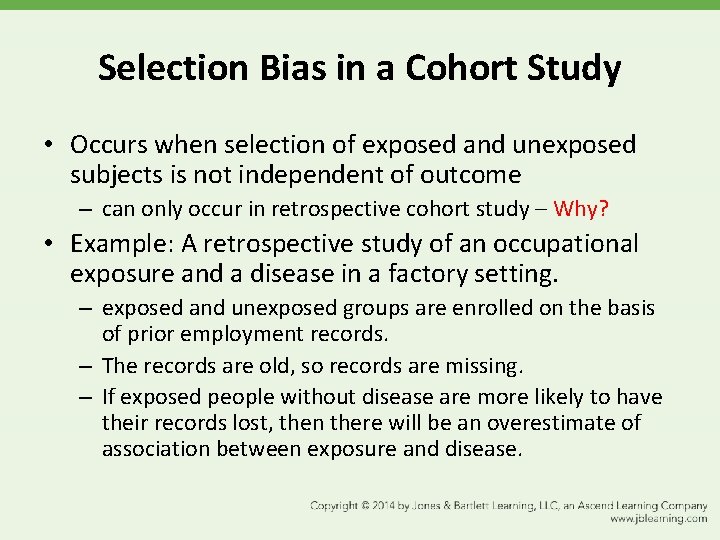 Selection Bias in a Cohort Study

• Occurs when selection of exposed and unexposed subjects is not independent of outcome

– can only occur in retrospective cohort study – Why?

• Example: A retrospective study of an occupational exposure and a disease in a factory setting.

– exposed and unexposed groups are enrolled on the basis of prior employment records.

– The records are old, so records are missing.

– If exposed people without disease are more likely to have their records lost, then there will be an overestimate of association between exposure and disease.

Copyright © 2014 by Jones & Bartlett Learning, LLC, an Ascend Learning Company
www.jblearning.com